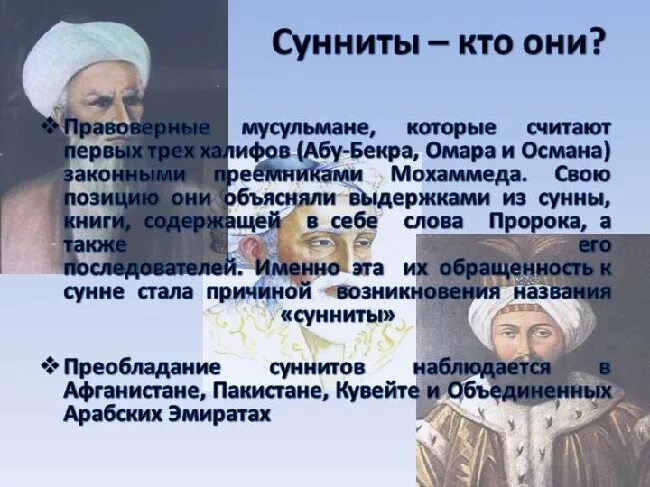 Сунниты – кто они?

❖ Правоверные мусульмане, которые считают первых трех халифов (Абу-Бекра, Омара и Османа) законными преемниками Мохаммеда. Свою позицию они объясняли выдержками из сунны, книги, содержащей в себе слова Пророка, а также его последователей. Именно эта их обращенность к сунне стала причиной возникновения названия «сунниты»

❖ Преобладание суннитов наблюдается в Афганистане, Пакистане, Кувейте и Объединенных Арабских Эмиратах